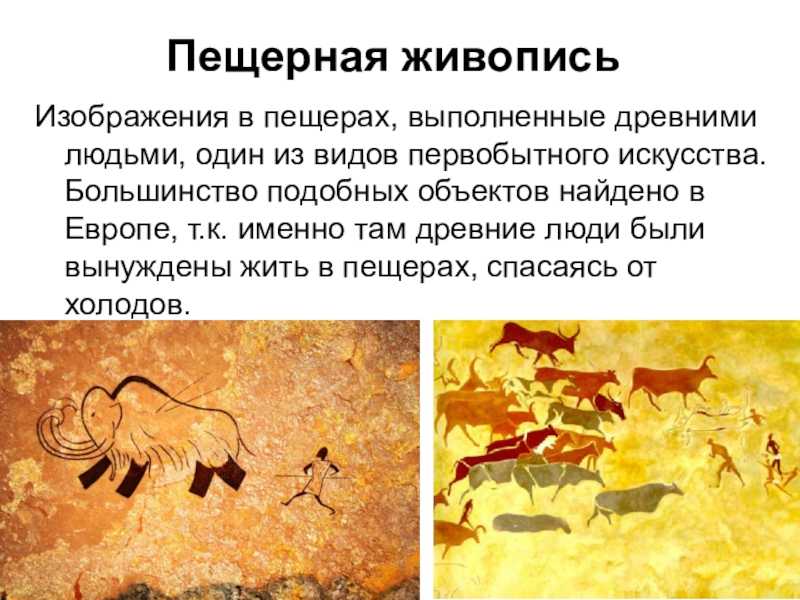 Пещерная живопись

Изображения в пещерах, выполненные древними людьми, один из видов первобытного искусства. Большинство подобных объектов найдено в Европе, т.к. именно там древние люди были вынуждены жить в пещерах, спасаясь от холодов.